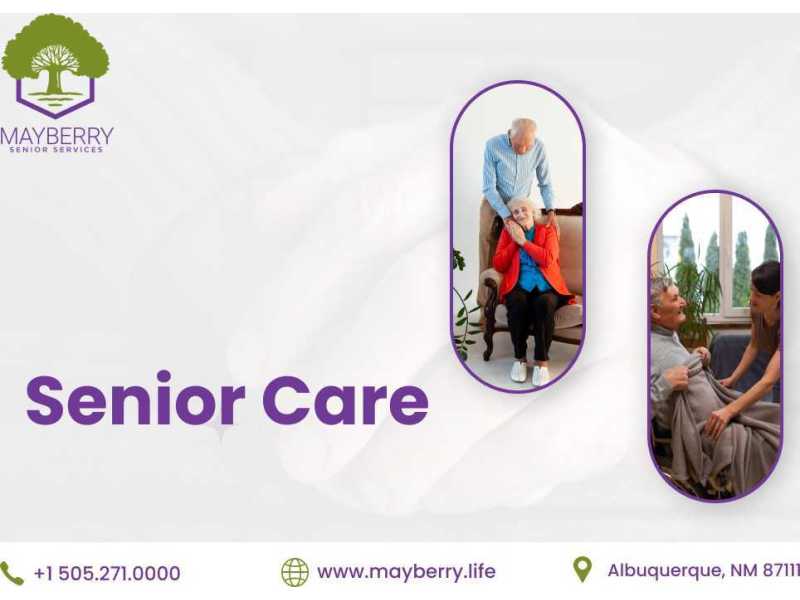 MAYBERRY
SENIOR SERVICES

Senior Care

+1 505.271.0000
www.mayberry.life
Albuquerque, NM 87111